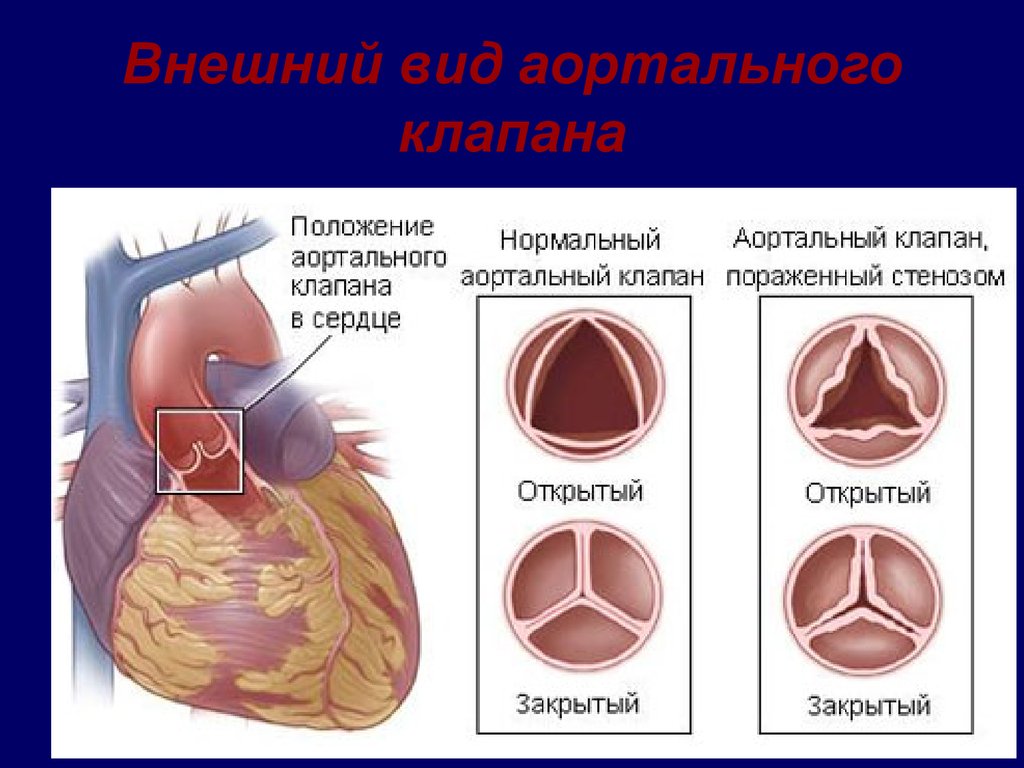 Внешний вид аортального клапана

Положение аортального клапана в сердце

Нормальный аортальный клапан

Открытый

Закрытый

Аортальный клапан, пораженный стенозом

Открытый

Закрытый